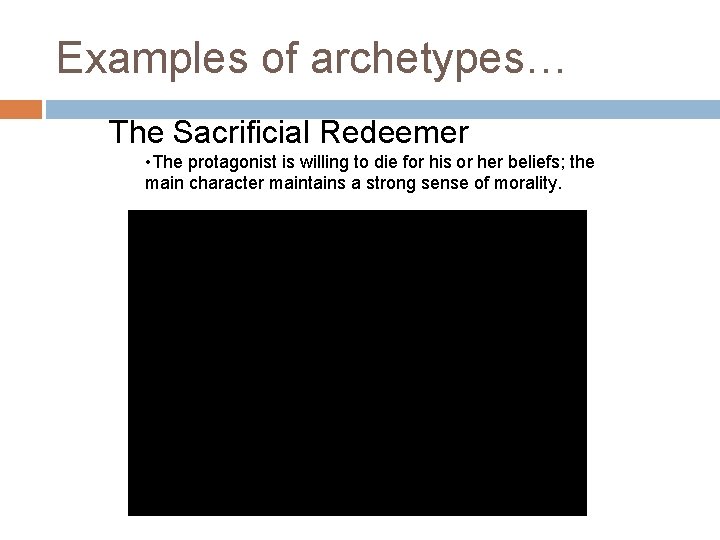 Examples of archetypes…

The Sacrificial Redeemer

•The protagonist is willing to die for his or her beliefs; the main character maintains a strong sense of morality.